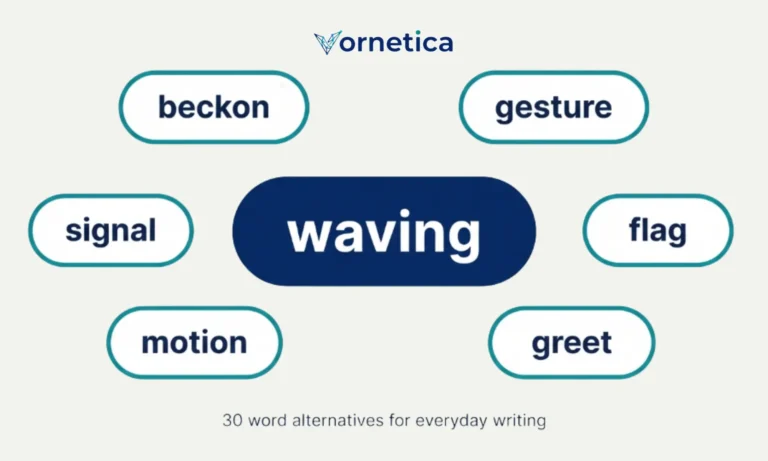 Vornetica

beckon

gesture

signal

waving

flag

motion

greet

30 word alternatives for everyday writing